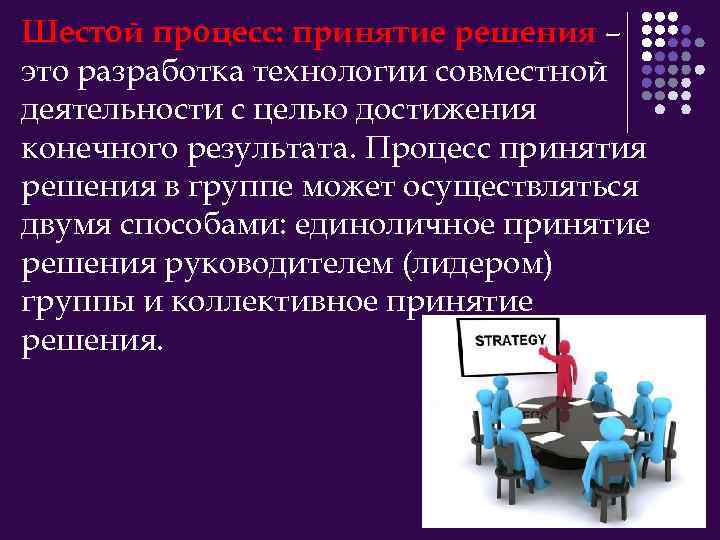 Шестой процесс: принятие решения – это разработка технологии совместной деятельности с целью достижения конечного результата. Процесс принятия решения в группе может осуществляться двумя способами: единоличное принятие решения руководителем (лидером) группы и коллективное принятие решения.

STRATEGY